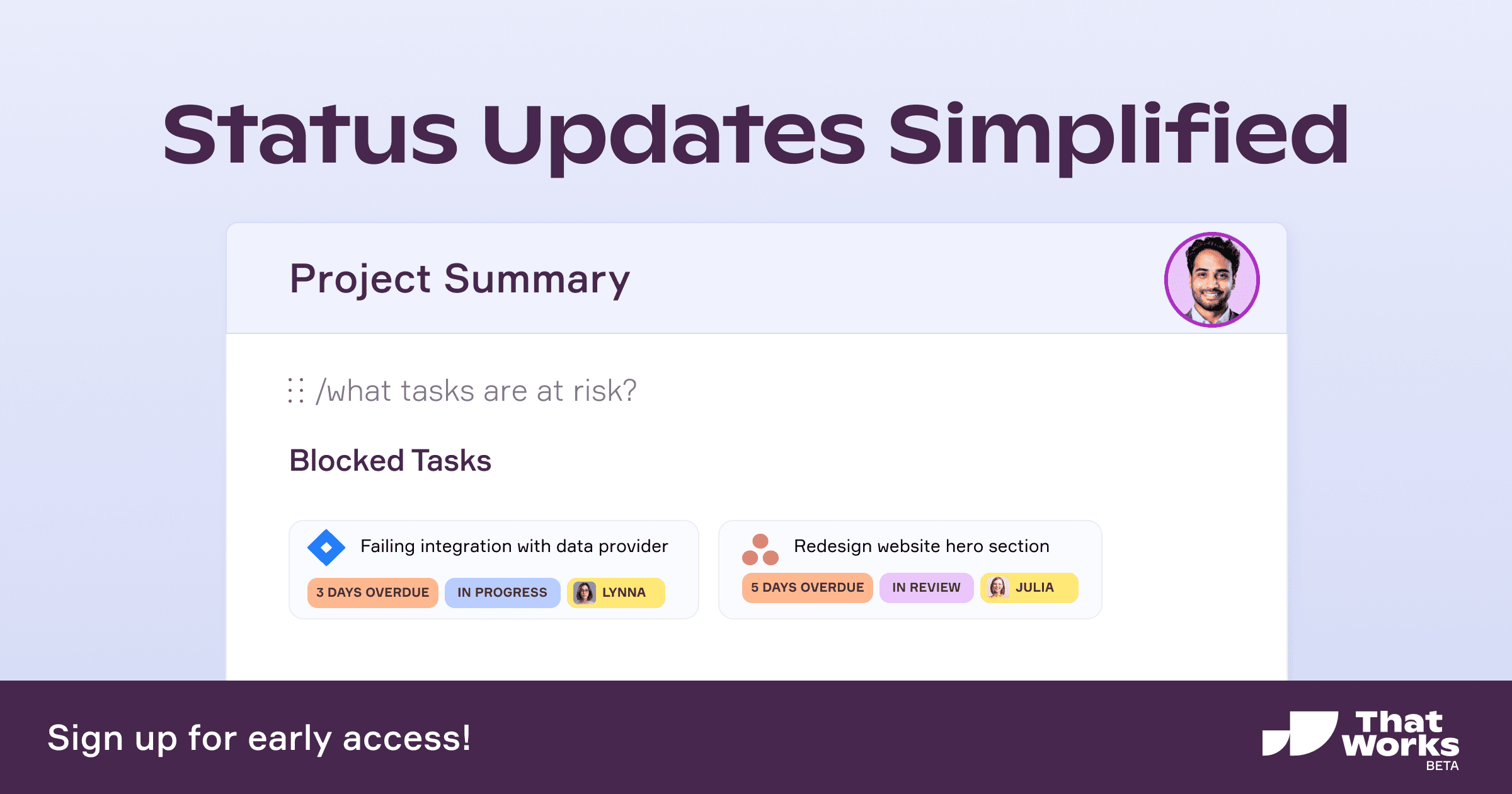 Status Updates Simplified

Project Summary

/what tasks are at risk?

Blocked Tasks

Failing integration with data provider

3 DAYS OVERDUE IN PROGRESS LYNNA

Redesign website hero section

5 DAYS OVERDUE IN REVIEW JULIA

Sign up for early access!

That Works BETA